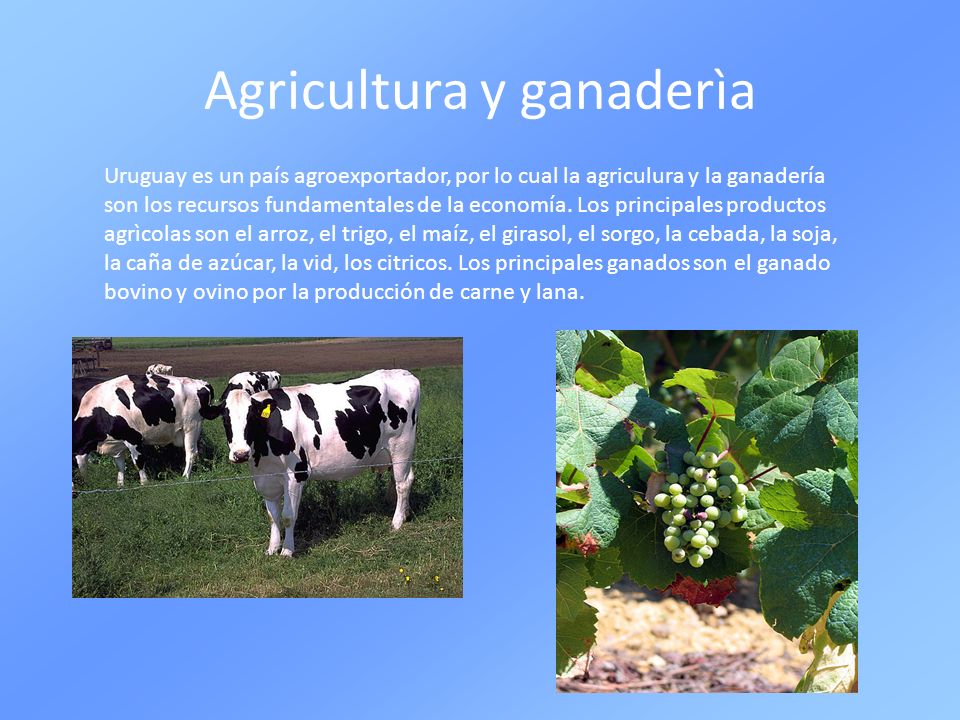 Agricultura y ganaderìa

Uruguay es un país agroexportador, por lo cual la agriculura y la ganadería son los recursos fundamentales de la economía. Los principales productos agrìcolas son el arroz, el trigo, el maíz, el girasol, el sorgo, la cebada, la soja, la caña de azúcar, la vid, los citricos. Los principales ganados son el ganado bovino y ovino por la producción de carne y lana.